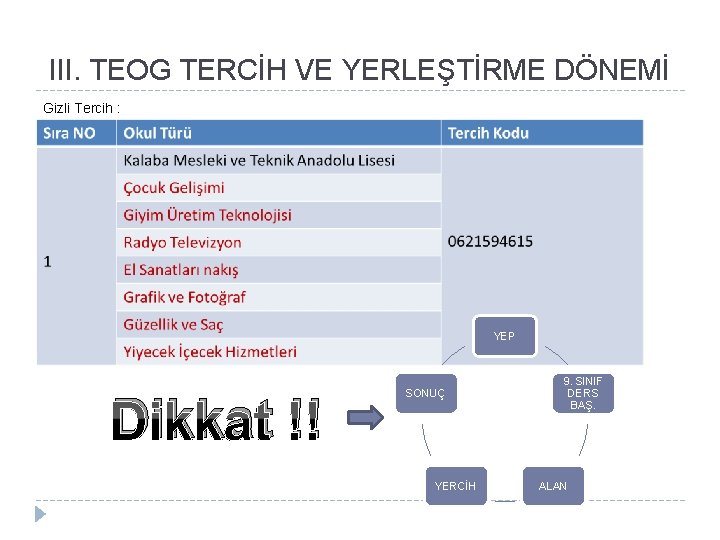 III. TEOG TERCİH VE YERLEŞTİRME DÖNEMİ

Gizli Tercih :

| Sıra NO | Okul Türü | Tercih Kodu |
|---|---|---|
| 1 | Kalaba Mesleki ve Teknik Anadolu Lisesi | 0621594615 |
| | Çocuk Gelişimi | |
| | Giyim Üretim Teknolojisi | |
| | Radyo Televizyon | |
| | El Sanatları nakış | |
| | Grafik ve Fotoğraf | |
| | Güzellik ve Saç | |
| | Yiyecek İçecek Hizmetleri | |

Dikkat !!

YEP

9. SINIF DERS BAŞ.

ALAN

YERCİH

SONUÇ